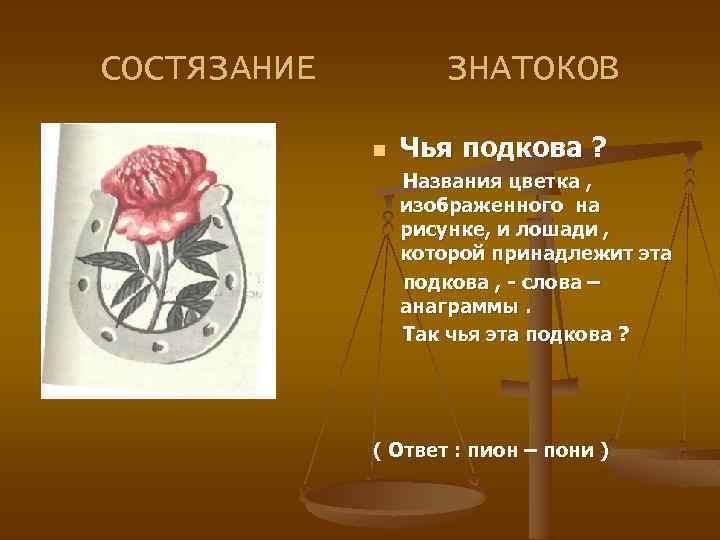 СОСТЯЗАНИЕ ЗНАТОКОВ

Чья подкова ?

Названия цветка , изображенного на рисунке, и лошади , которой принадлежит эта подкова , - слова – анаграммы .

Так чья эта подкова ?

( Ответ : пион – пони )